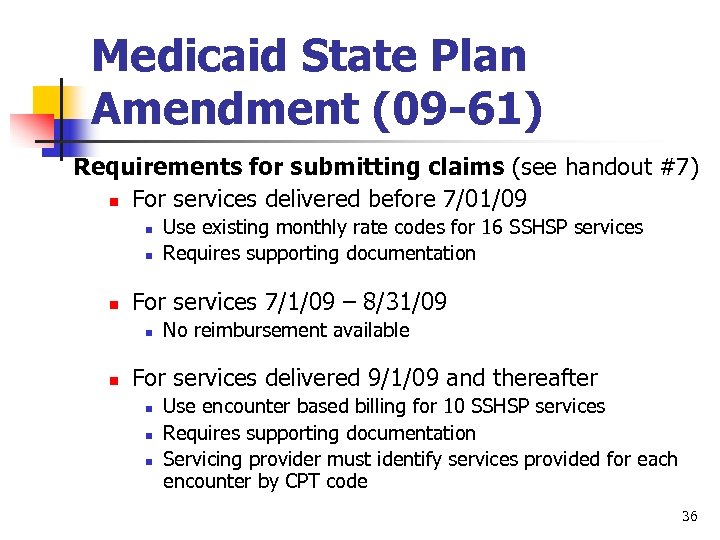 Medicaid State Plan Amendment (09-61)

Requirements for submitting claims (see handout #7)

- For services delivered before 7/01/09
  - Use existing monthly rate codes for 16 SSHSP services
  - Requires supporting documentation

- For services 7/1/09 – 8/31/09
  - No reimbursement available

- For services delivered 9/1/09 and thereafter
  - Use encounter based billing for 10 SSHSP services
  - Requires supporting documentation
  - Servicing provider must identify services provided for each encounter by CPT code

36